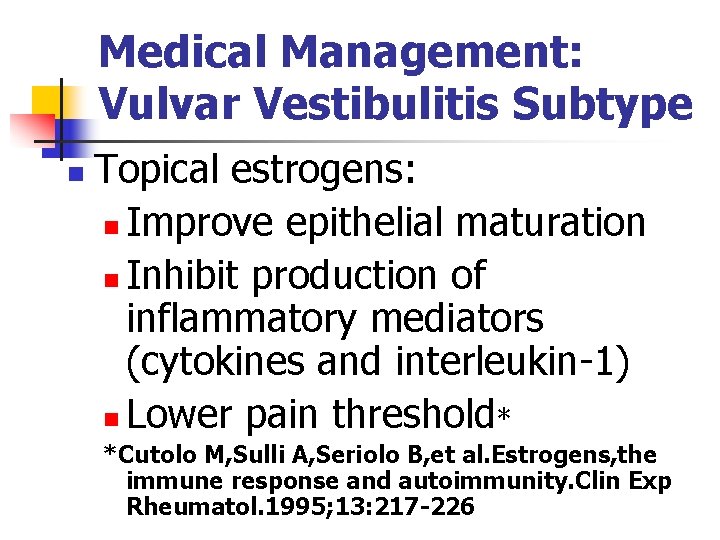 Medical Management: Vulvar Vestibulitis Subtype

Topical estrogens:

Improve epithelial maturation

Inhibit production of inflammatory mediators (cytokines and interleukin-1)

Lower pain threshold*

*Cutolo M,Sulli A,Seriolo B,et al.Estrogens,the immune response and autoimmunity.Clin Exp Rheumatol.1995;13:217-226